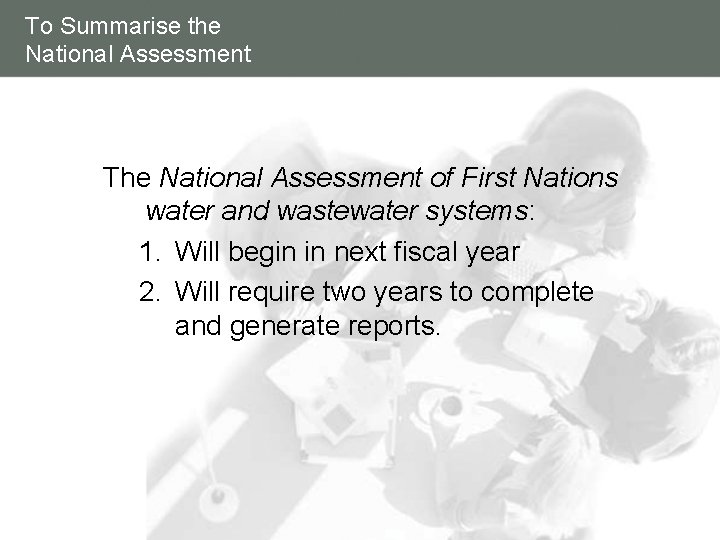 To Summarise the National Assessment

The National Assessment of First Nations water and wastewater systems:

1. Will begin in next fiscal year
2. Will require two years to complete and generate reports.